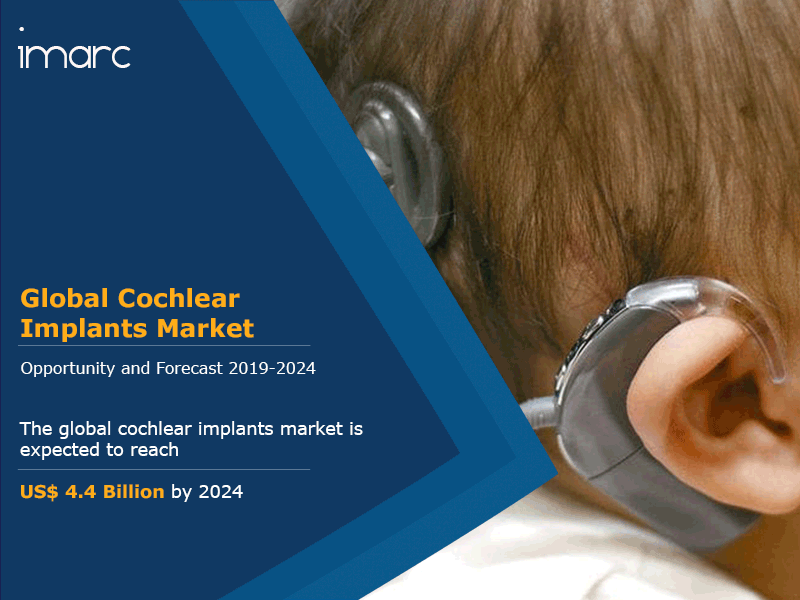 imarc

Global Cochlear Implants Market

Opportunity and Forecast 2019-2024

The global cochlear implants market is expected to reach

US$ 4.4 Billion by 2024